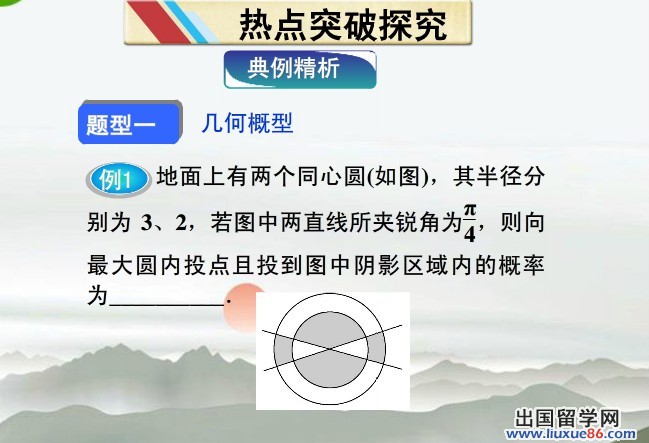 热点突破探究

典例精析

题型一 几何概型

例1 地面上有两个同心圆(如图)，其半径分别为 3、2，若图中两直线所夹锐角为$\frac{\pi}{4}$，则向最大圆内投点且投到图中阴影区域内的概率为__________.

出国留学网
www.liuxue86.com